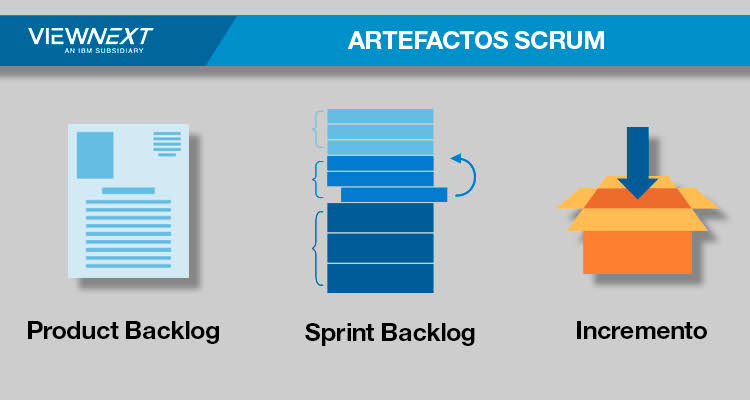 VIEWNEXT
AN IBM SUBSIDIARY

ARTEFACTOS SCRUM

Product Backlog

Sprint Backlog

Incremento